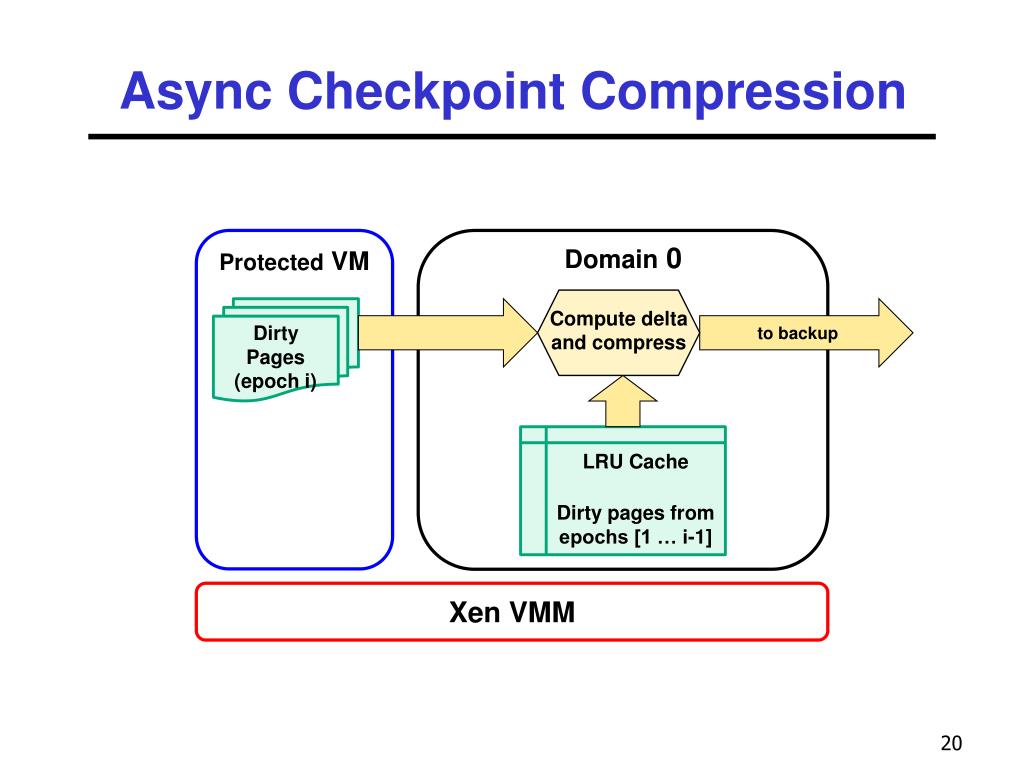 Async Checkpoint Compression

Protected VM

Dirty Pages (epoch i)

Domain 0

Compute delta and compress

to backup

LRU Cache

Dirty pages from epochs [1 … i-1]

Xen VMM

20